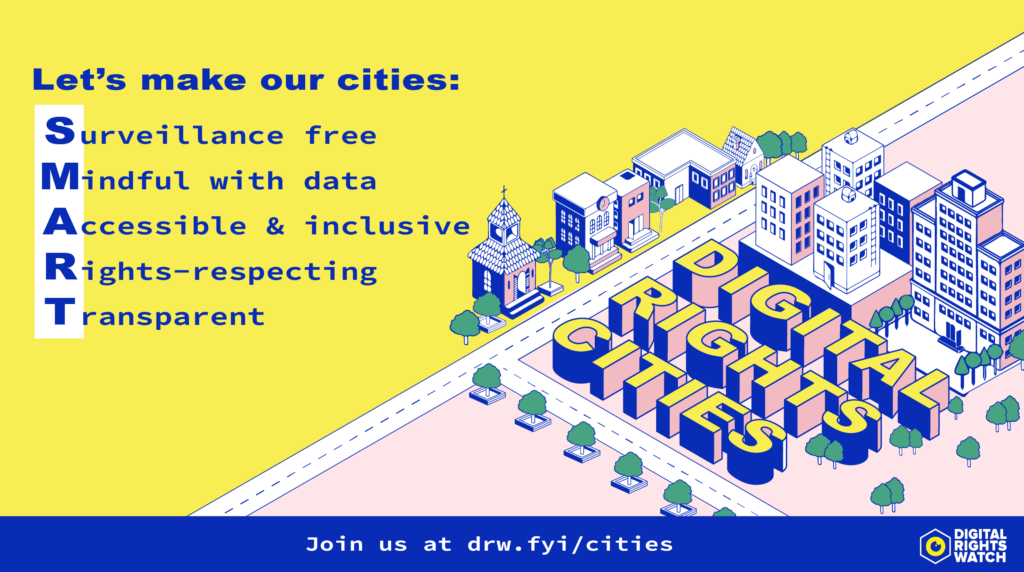 Let's make our cities:

Surveillance free
Mindful with data
Accessible & inclusive
Rights-respecting
Transparent

DIGITAL RIGHTS CITIES

Join us at drw.fyi/cities

DIGITAL RIGHTS WATCH